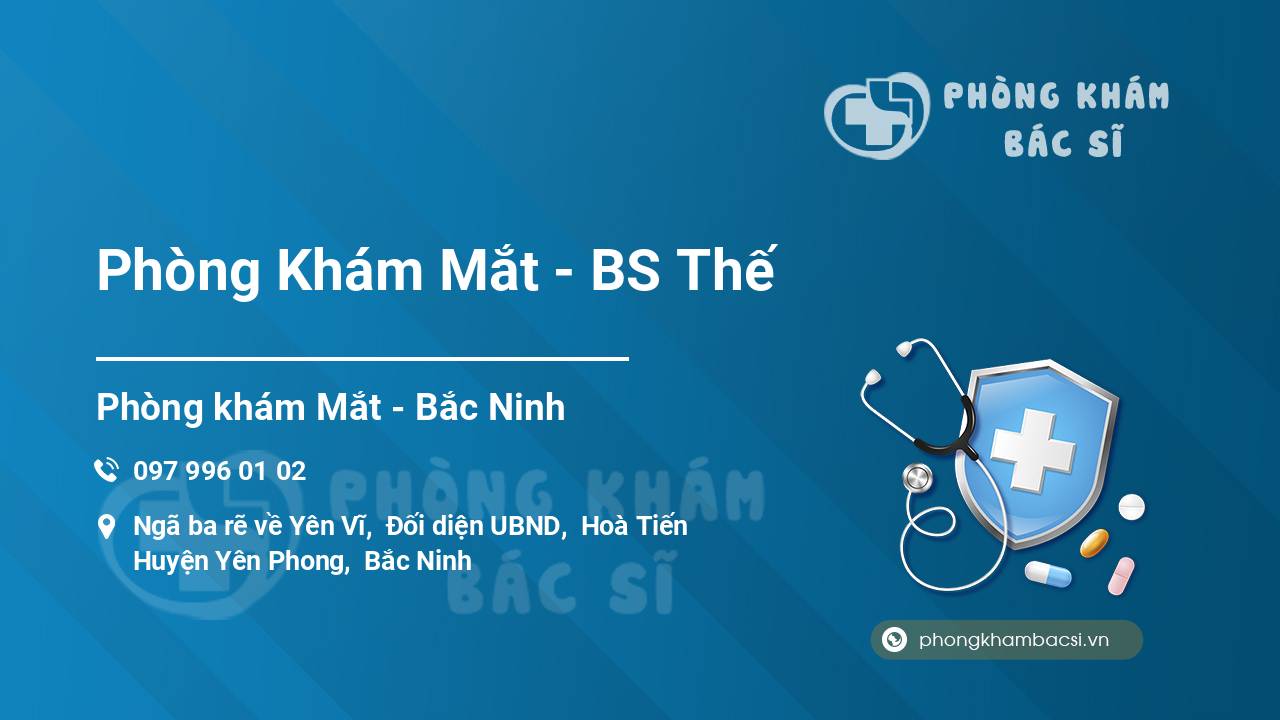 PHÒNG KHÁM BÁC SĨ

Phòng Khám Mắt - BS Thế

Phòng khám Mắt - Bắc Ninh

097 996 01 02

Ngã ba rẽ về Yên Vĩ, Đối diện UBND, Hoà Tiến Huyện Yên Phong, Bắc Ninh

PHÒNG KHÁM BÁC SĨ

phongkhambacsi.vn